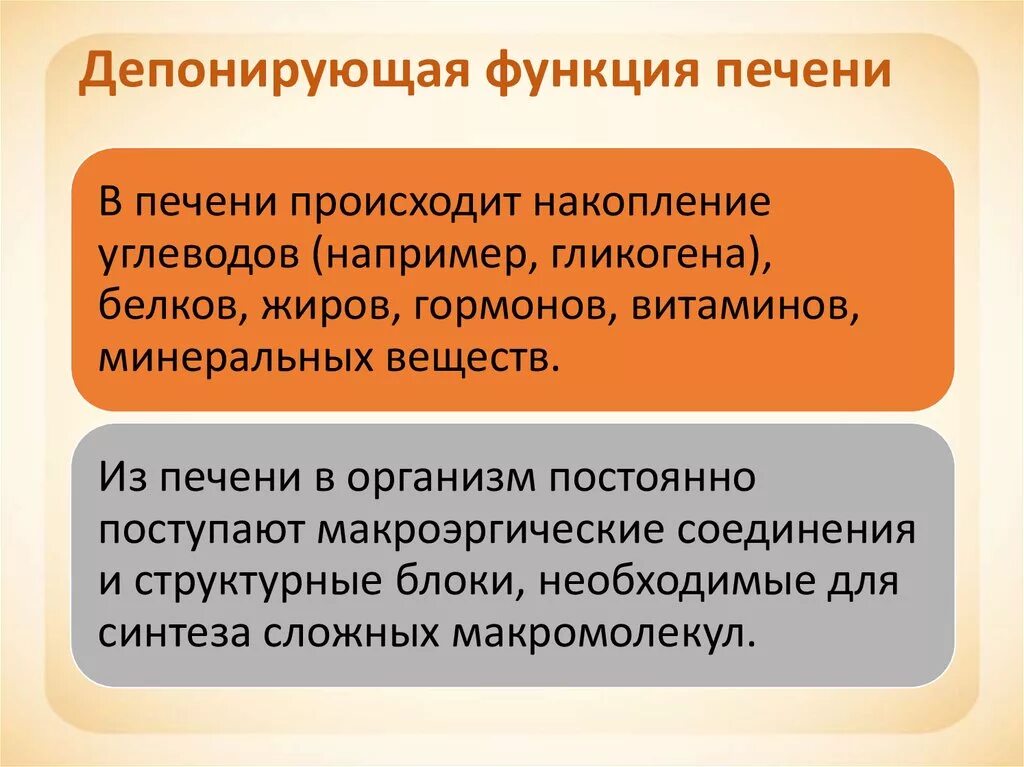 Депонирующая функция печени

В печени происходит накопление углеводов (например, гликогена), белков, жиров, гормонов, витаминов, минеральных веществ.

Из печени в организм постоянно поступают макроэргические соединения и структурные блоки, необходимые для синтеза сложных макромолекул.